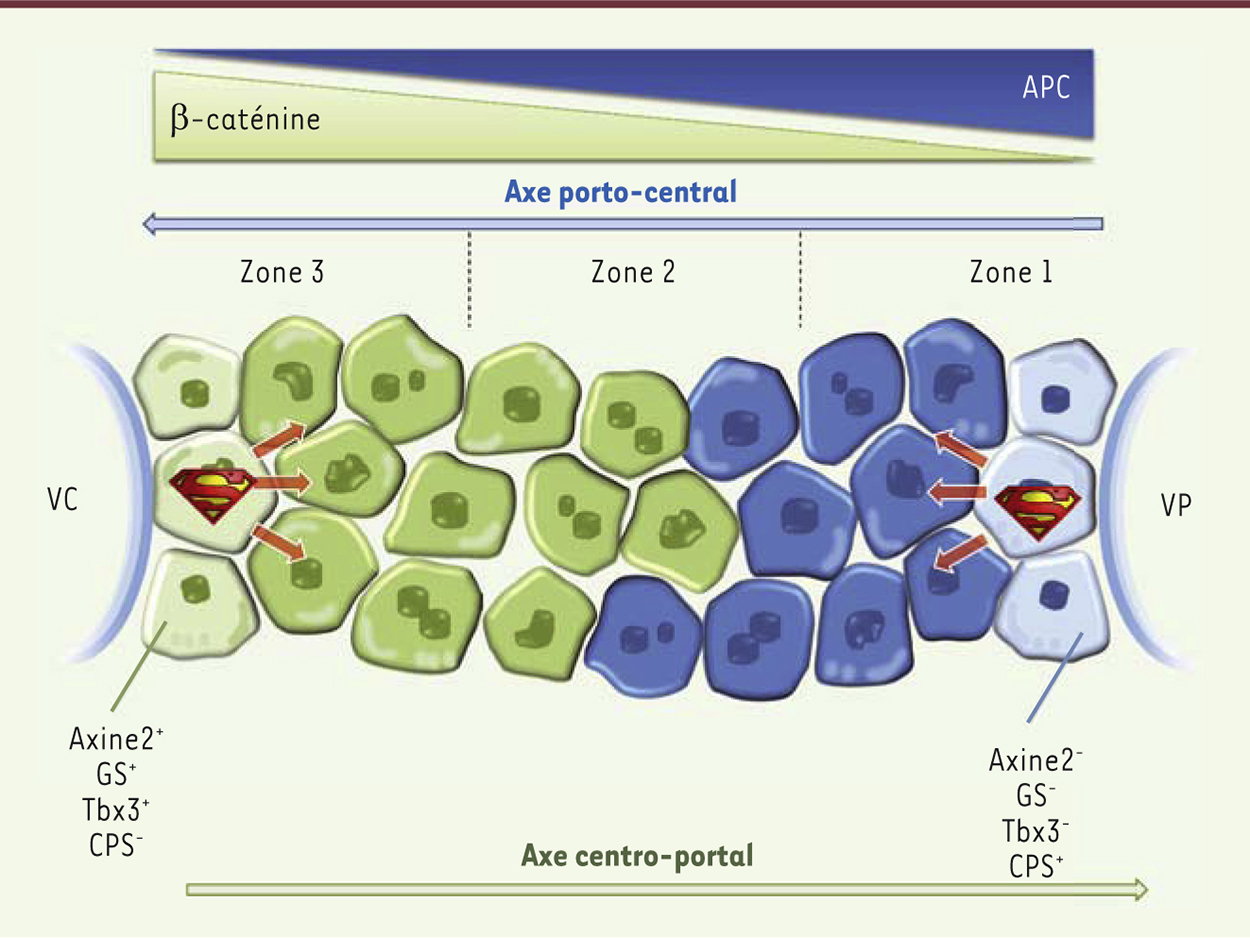 APC

$\beta$-caténine

Axe porto-central

Zone 3

Zone 2

Zone 1

VC

VP

Axine2$^+$
GS$^+$
Tbx3$^+$
CPS$^-$

Axine2$^-$
GS$^-$
Tbx3$^-$
CPS$^+$

Axe centro-portal